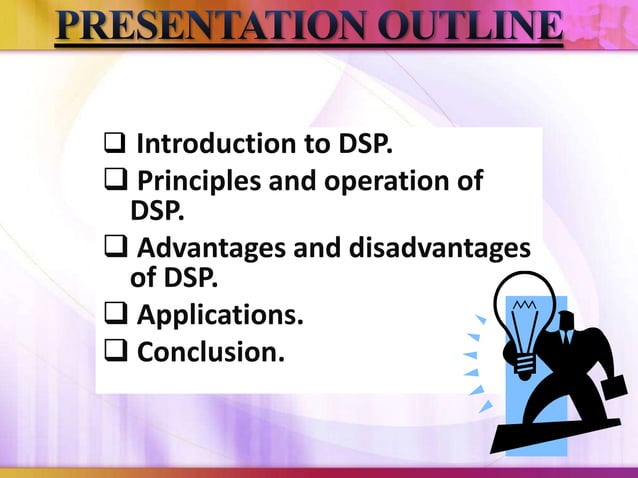 PRESENTATION OUTLINE

❑ Introduction to DSP.
❑ Principles and operation of DSP.
❑ Advantages and disadvantages of DSP.
❑ Applications.
❑ Conclusion.